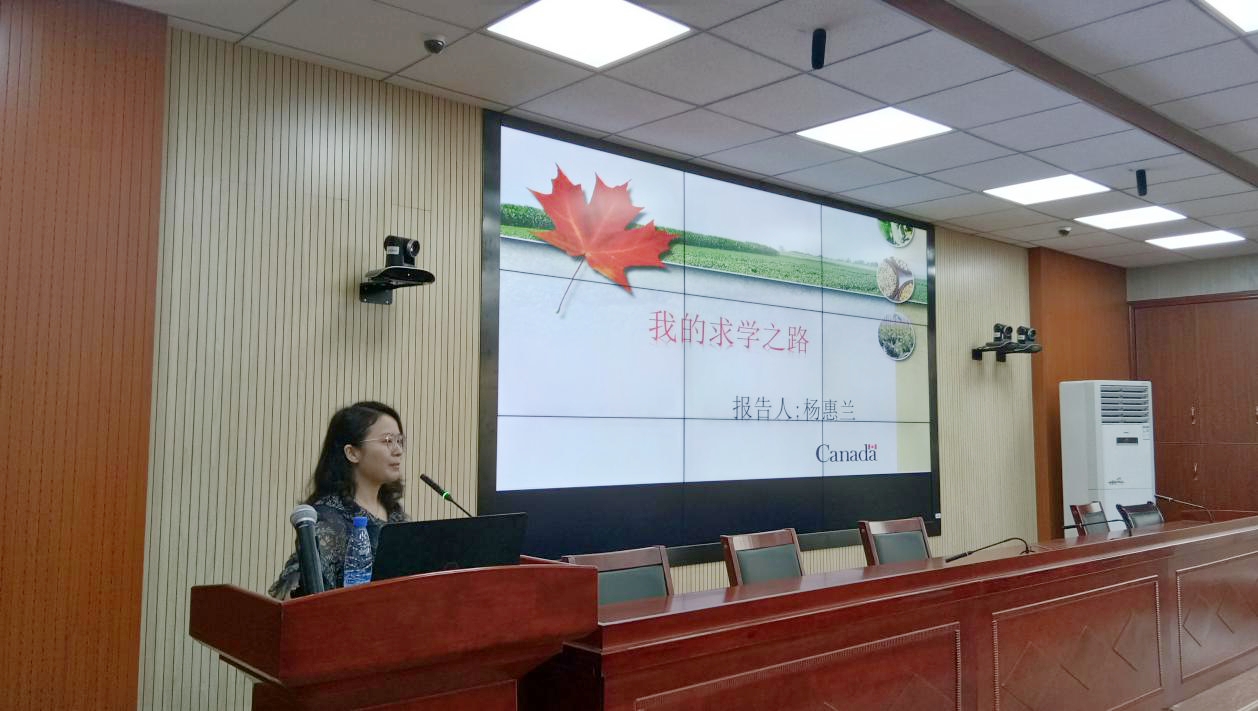 我的求学之路

报告人:杨惠兰

Canada